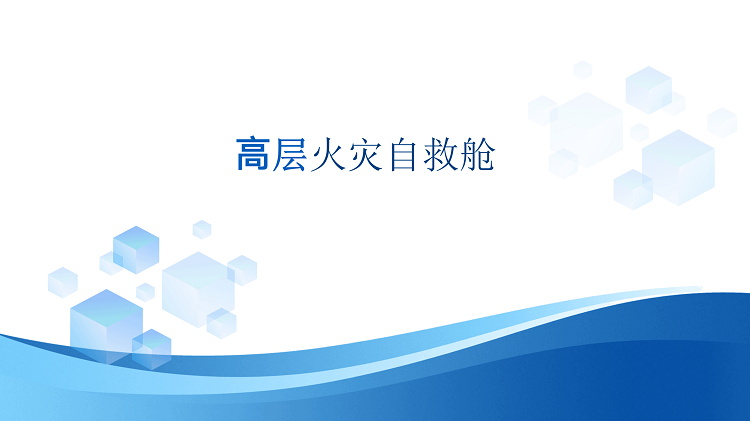 高层火灾自救舱